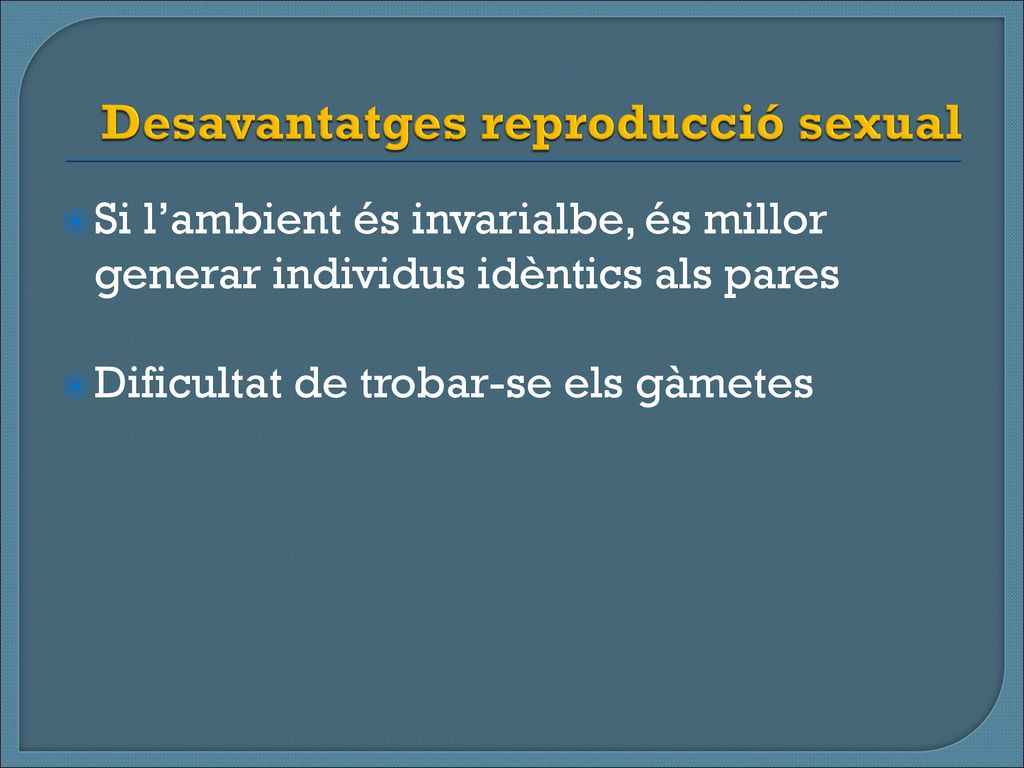 Desavantatges reproducció sexual

Si l’ambient és invarialbe, és millor generar individus idèntics als pares

Dificultat de trobar-se els gàmetes